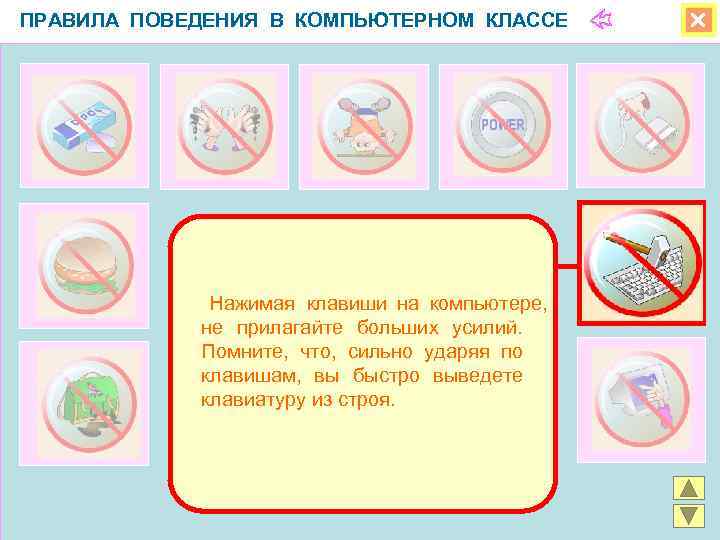 ПРАВИЛА ПОВЕДЕНИЯ В КОМПЬЮТЕРНОМ КЛАССЕ

POWER

Нажимая клавиши на компьютере, не прилагайте больших усилий. Помните, что, сильно ударяя по клавишам, вы быстро выведете клавиатуру из строя.